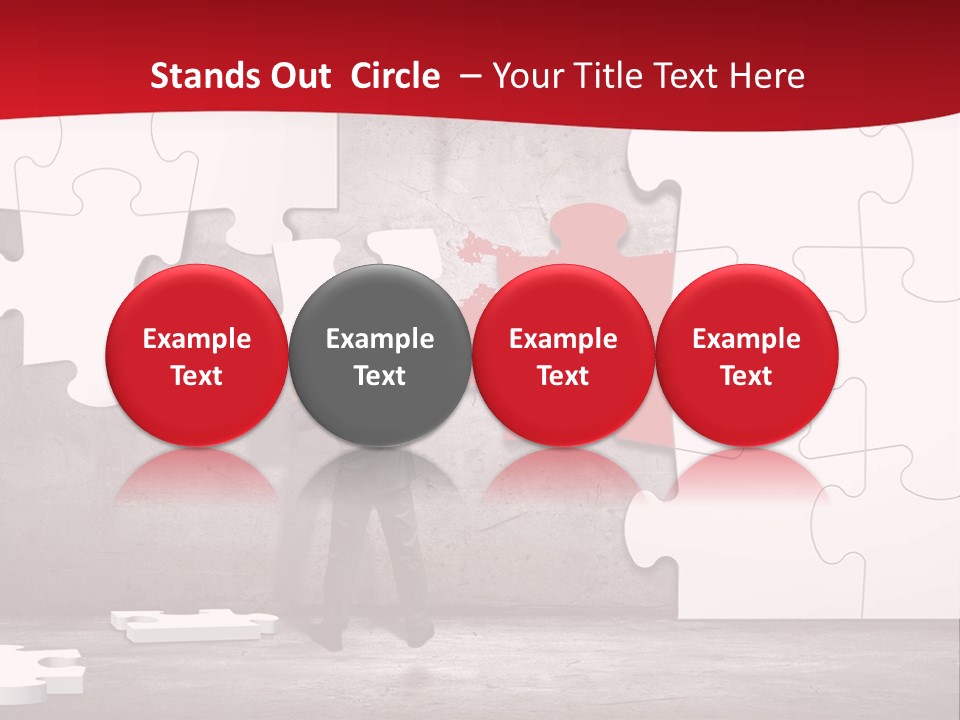 Stands Out Circle – Your Title Text Here

Example Text

Example Text

Example Text

Example Text